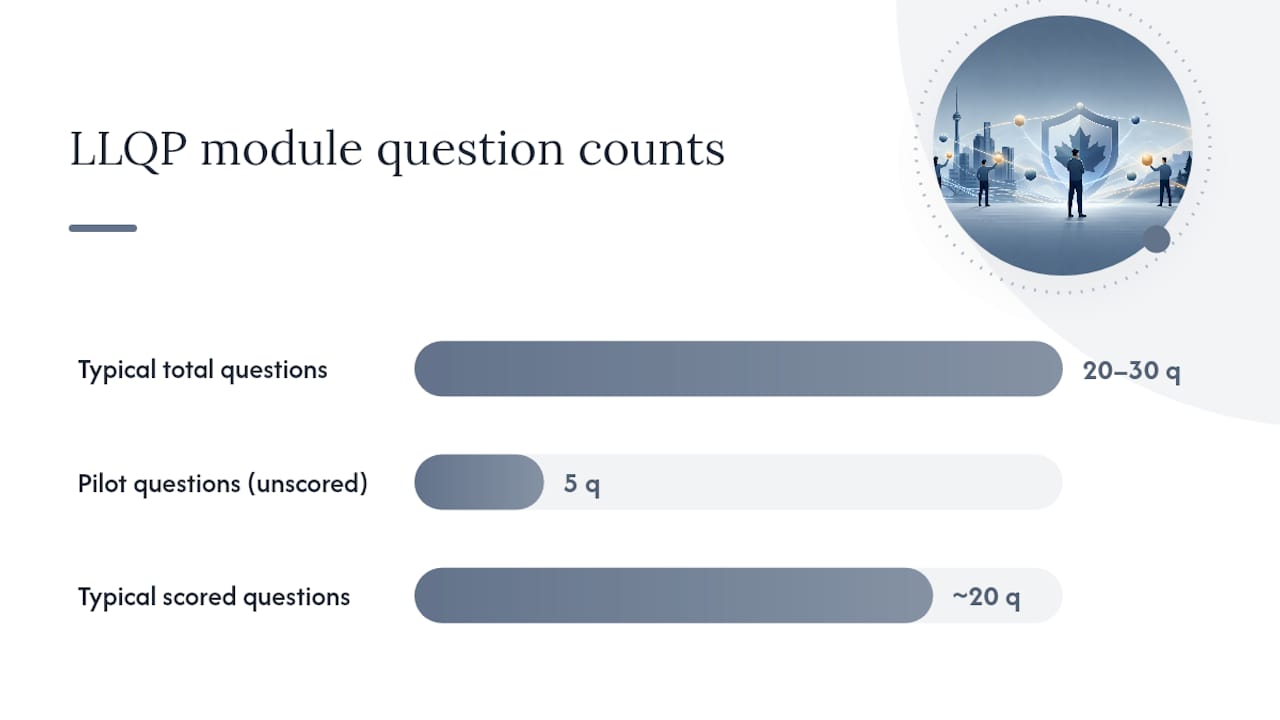 LLQP module question counts

Typical total questions 20–30 q

Pilot questions (unscored) 5 q

Typical scored questions ~20 q